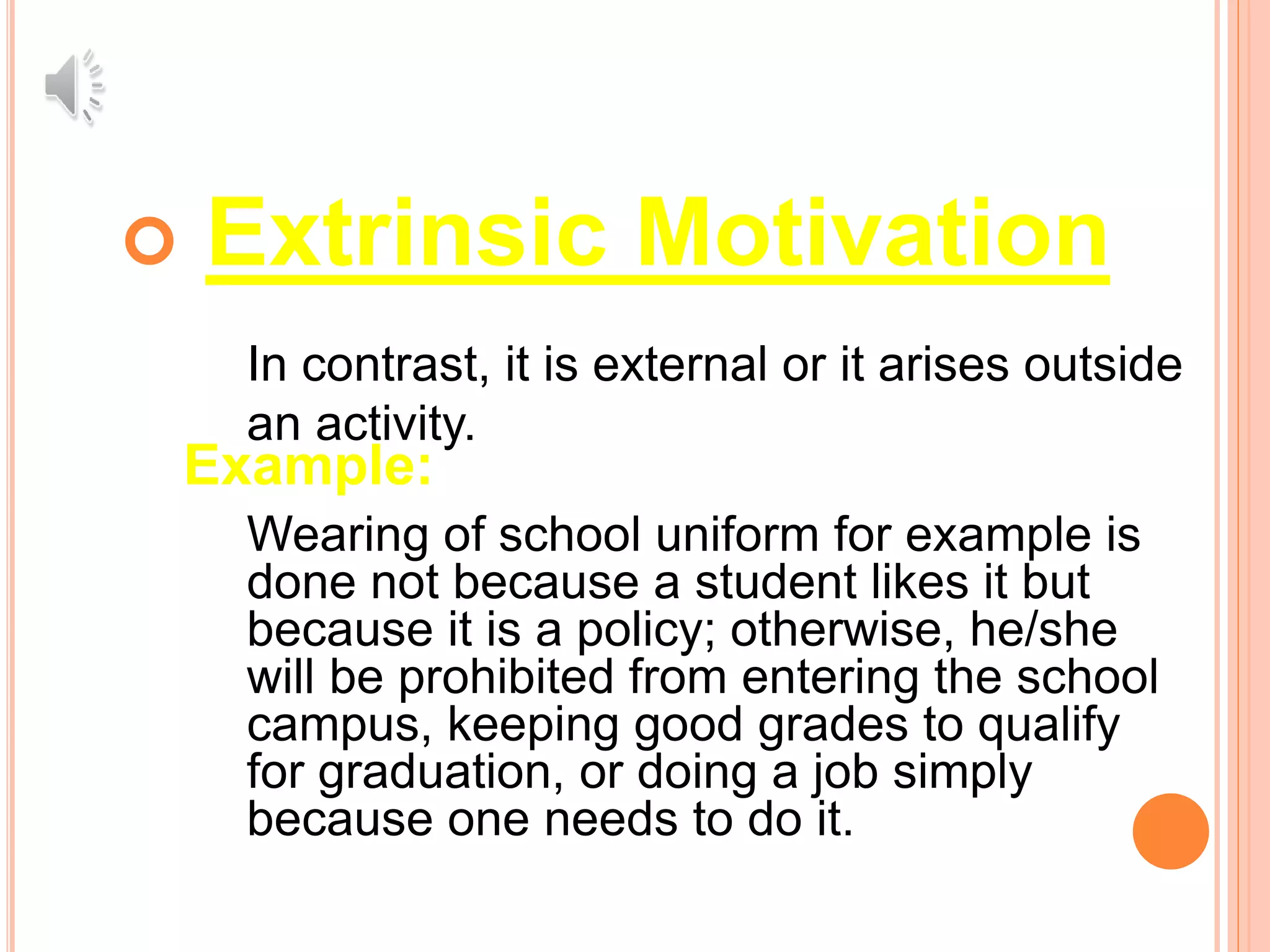 Extrinsic Motivation

In contrast, it is external or it arises outside an activity.

Example:

Wearing of school uniform for example is done not because a student likes it but because it is a policy; otherwise, he/she will be prohibited from entering the school campus, keeping good grades to qualify for graduation, or doing a job simply because one needs to do it.